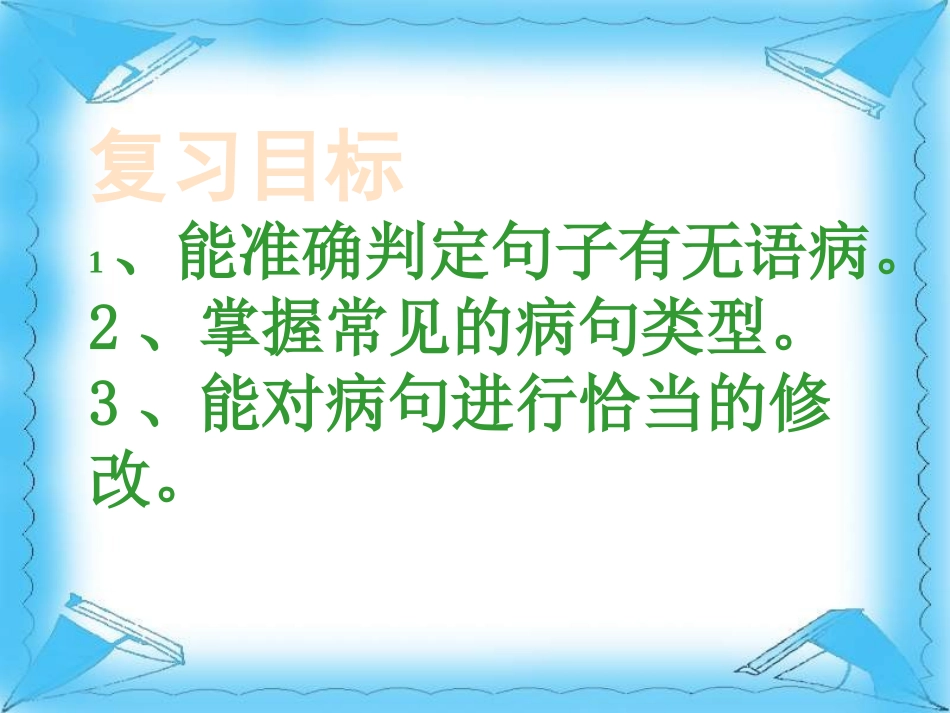 复习目标

1、能准确判定句子有无语病。
2、掌握常见的病句类型。
3、能对病句进行恰当的修改。